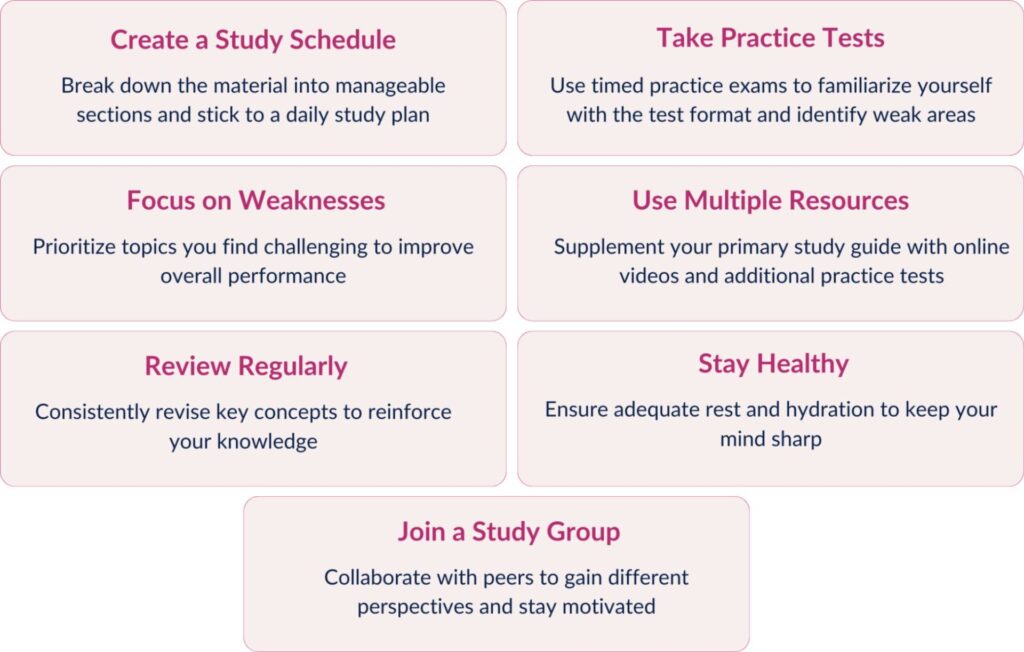 Create a Study Schedule

Break down the material into manageable sections and stick to a daily study plan

Take Practice Tests

Use timed practice exams to familiarize yourself with the test format and identify weak areas

Focus on Weaknesses

Prioritize topics you find challenging to improve overall performance

Use Multiple Resources

Supplement your primary study guide with online videos and additional practice tests

Review Regularly

Consistently revise key concepts to reinforce your knowledge

Stay Healthy

Ensure adequate rest and hydration to keep your mind sharp

Join a Study Group

Collaborate with peers to gain different perspectives and stay motivated